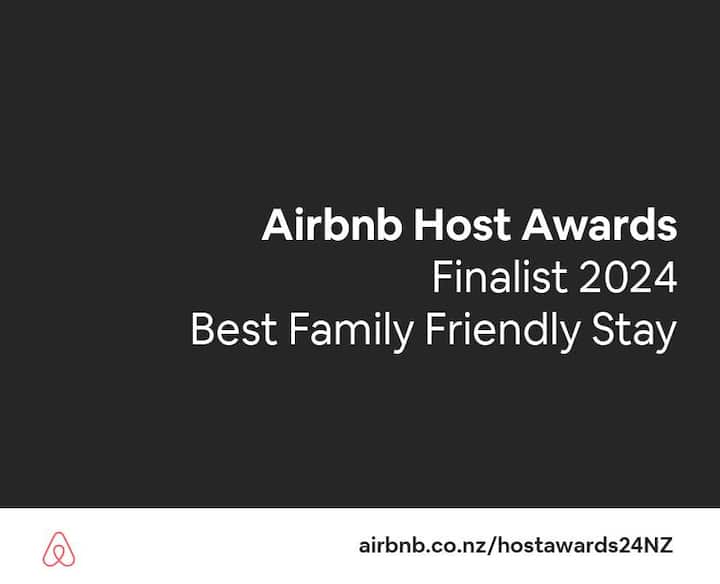 Airbnb Host Awards
Finalist 2024
Best Family Friendly Stay

airbnb.co.nz/hostawards24NZ